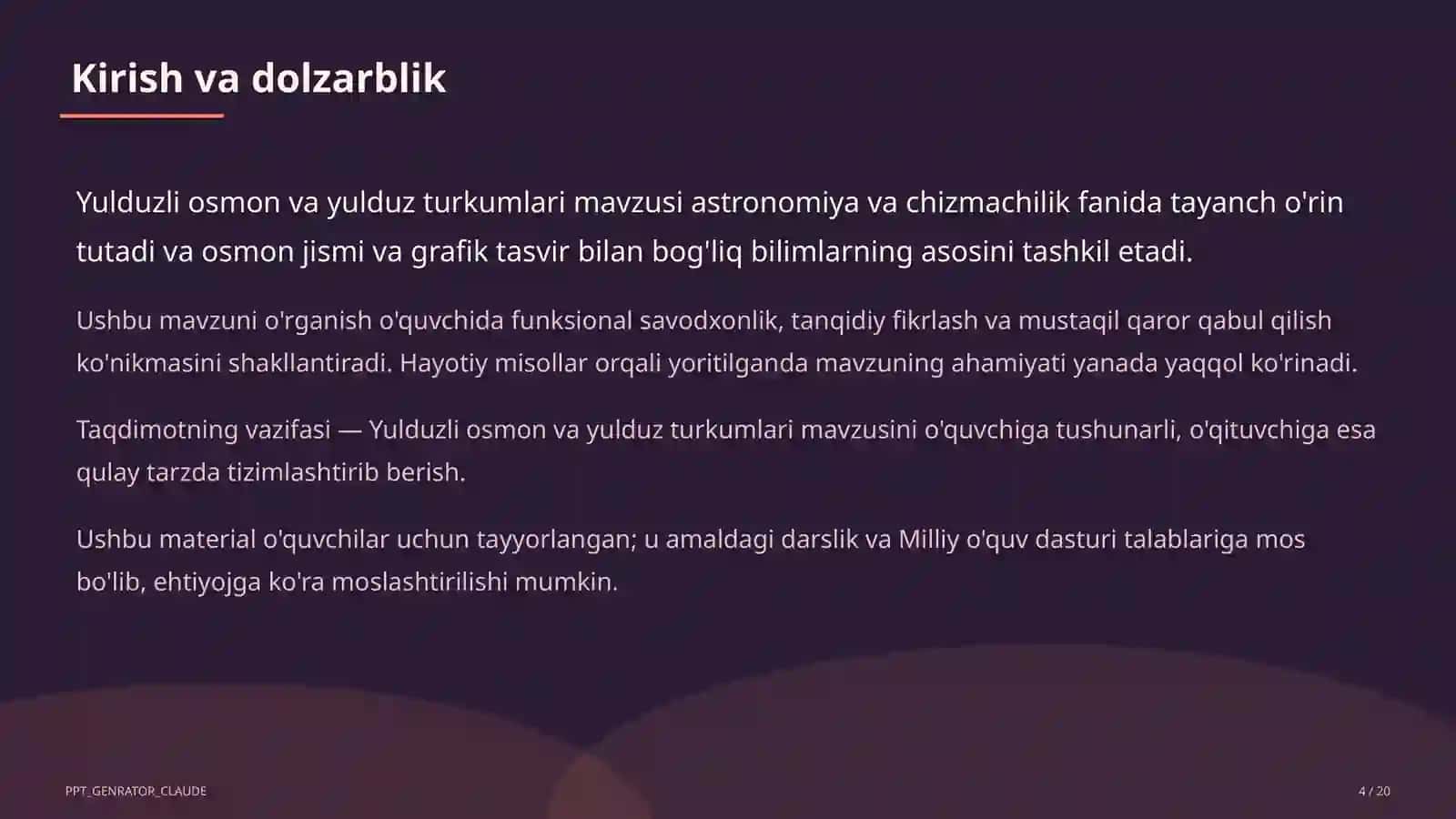 Kirish va dolzarblik

Yulduzli osmon va yulduz turkumlari mavzusi astronomiya va chizmachilik fanida tayanch o'rin tutadi va osmon jismi va grafik tasvir bilan bog'liq bilimlarning asosini tashkil etadi.

Ushbu mavzuni o'rganish o'quvchida funksional savodxonlik, tanqidiy fikrlash va mustaqil qaror qabul qilish ko'nikmasini shakllantiradi. Hayotiy misollar orqali yoritilganda mavzuning ahamiyati yanada yaqqol ko'rinadi.

Taqdimotning vazifasi — Yulduzli osmon va yulduz turkumlari mavzusini o'quvchiga tushunarli, o'qituvchiga esa qulay tarzda tizimlashtirib berish.

Ushbu material o'quvchilar uchun tayyorlangan; u amaldagi darslik va Milliy o'quv dasturi talablariga mos bo'lib, ehtiyojga ko'ra moslashtirilishi mumkin.

PPT_GENRATOR_CLAUDE

4 / 20